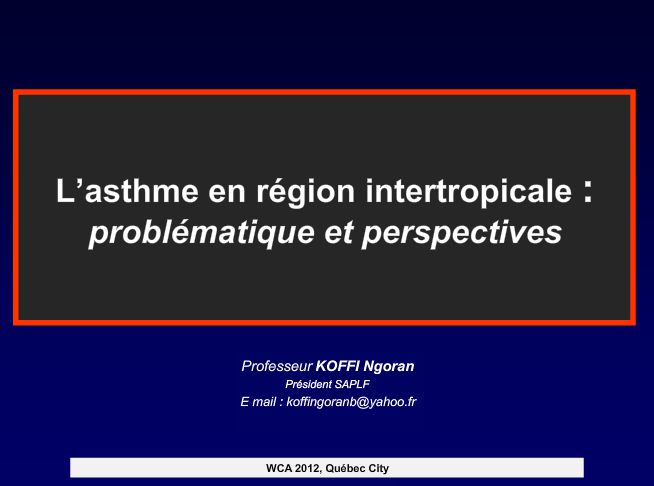 L’asthme en région intertropicale : problématique et perspectives

Professeur KOFFI Ngoran
Président SAPLF
E mail : koffingoranb@yahoo.fr

WCA 2012, Québec City